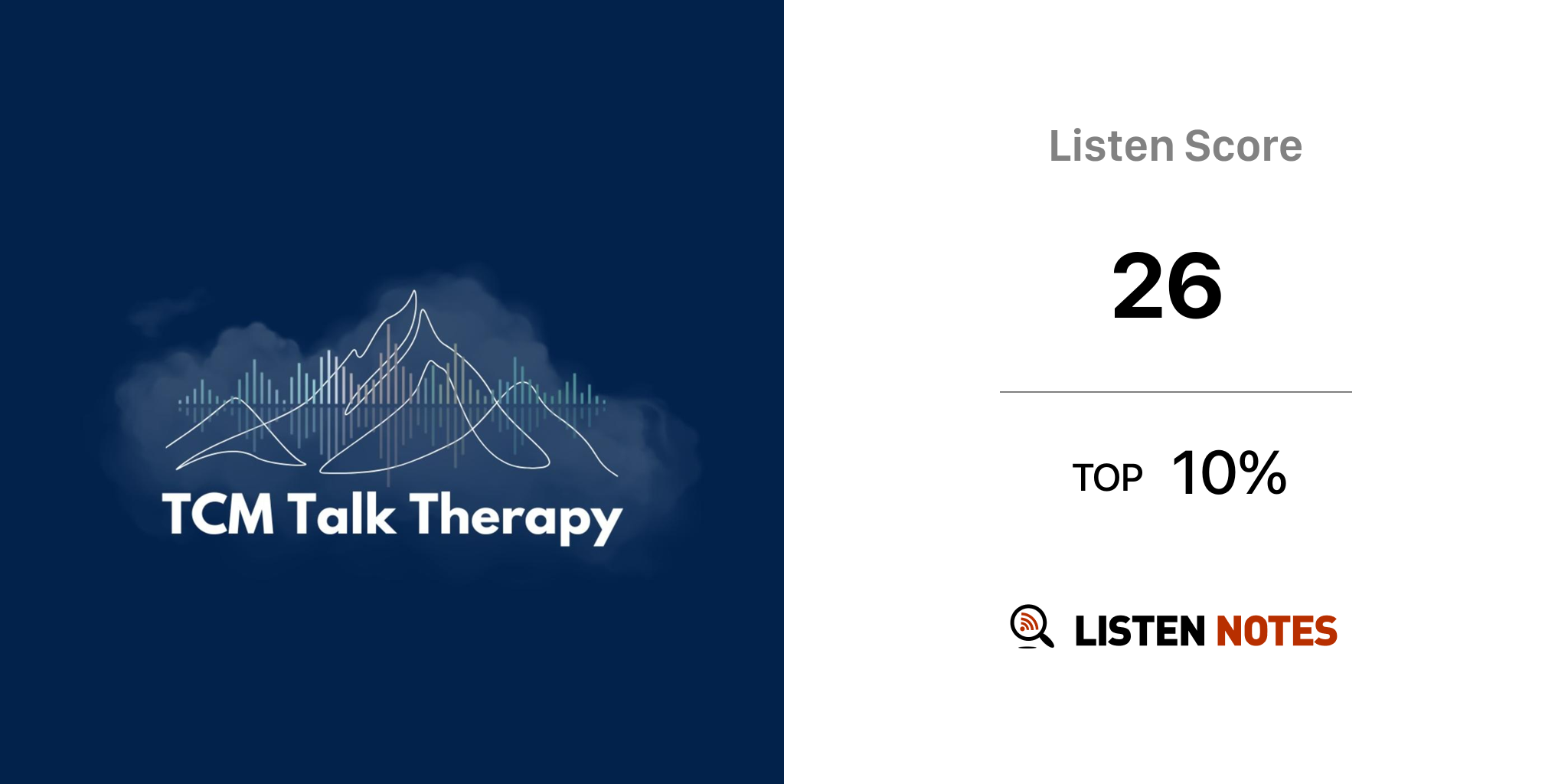 TCM Talk Therapy

Listen Score

26

TOP 10%

LISTEN NOTES